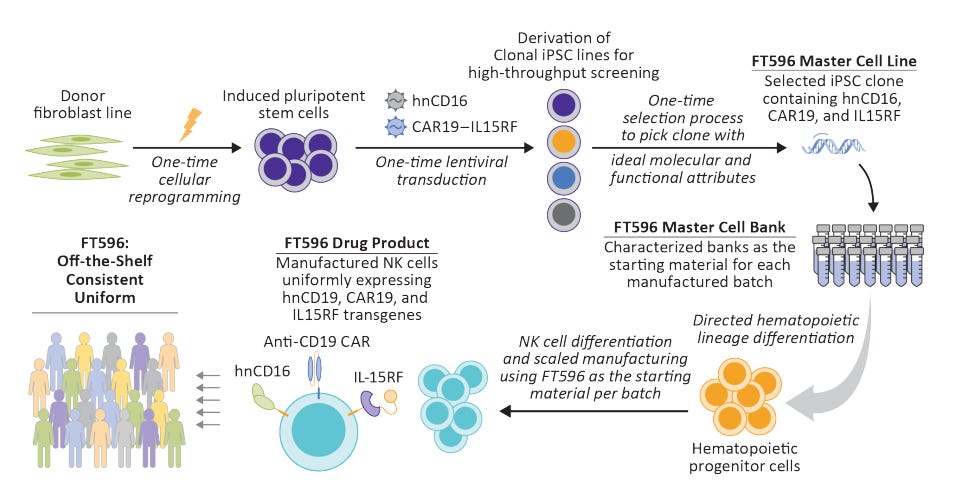 Donor fibroblast line

One-time cellular reprogramming

Induced pluripotent stem cells

hnCD16

CAR19–IL15RF

One-time lentiviral transduction

Derivation of Clonal iPSC lines for high-throughput screening

One-time selection process to pick clone with ideal molecular and functional attributes

FT596 Master Cell Line
Selected iPSC clone containing hnCD16, CAR19, and IL15RF

FT596 Master Cell Bank
Characterized banks as the starting material for each manufactured batch

Directed hematopoietic lineage differentiation

Hematopoietic progenitor cells

NK cell differentiation and scaled manufacturing using FT596 as the starting material per batch

FT596 Drug Product
Manufactured NK cells uniformly expressing hnCD19, CAR19, and IL15RF transgenes

Anti-CD19 CAR

hnCD16

IL-15RF

FT596:
Off-the-Shelf
Consistent
Uniform